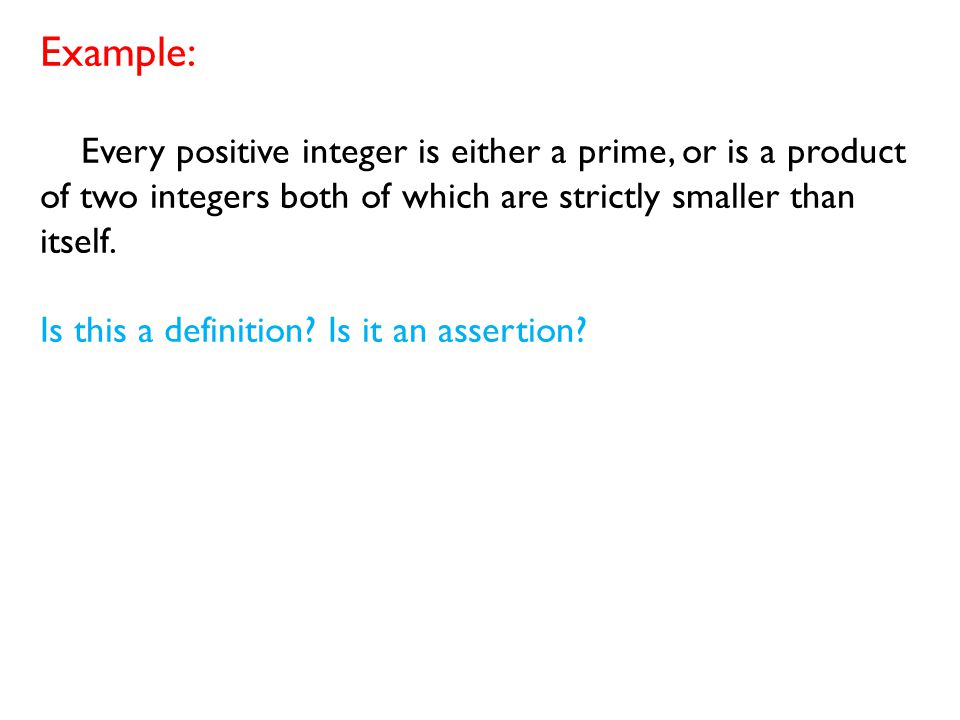 Example:

Every positive integer is either a prime, or is a product of two integers both of which are strictly smaller than itself.

Is this a definition? Is it an assertion?